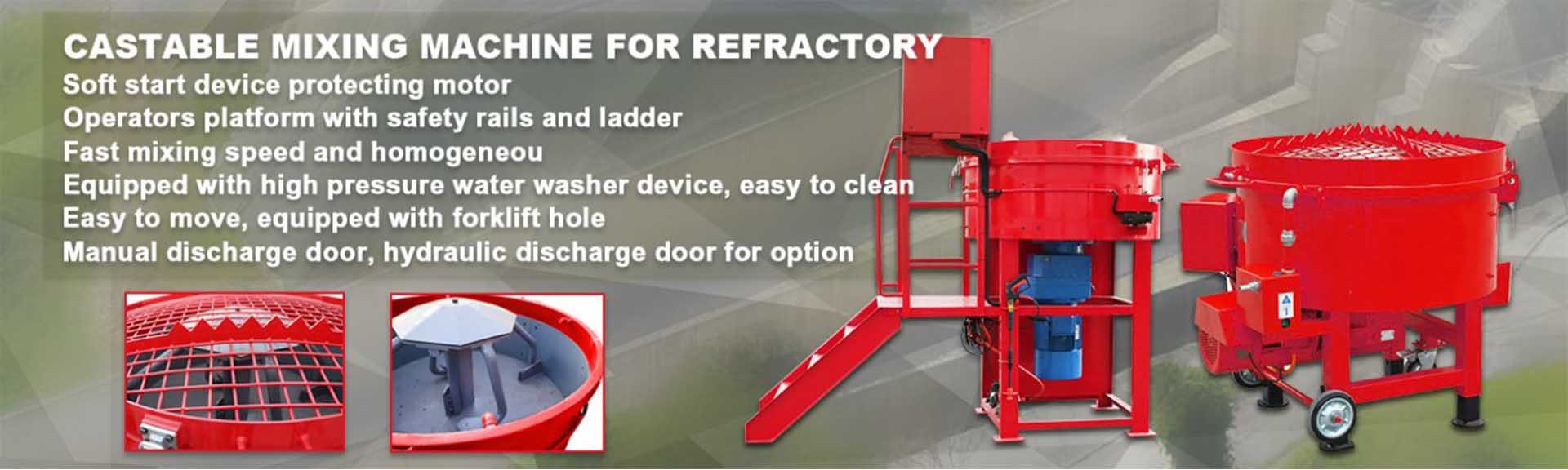 CASTABLE MIXING MACHINE FOR REFRACTORY
Soft start device protecting motor
Operators platform with safety rails and ladder
Fast mixing speed and homogeneou
Equipped with high pressure water washer device, easy to clean
Easy to move, equipped with forklift hole
Manual discharge door, hydraulic discharge door for option